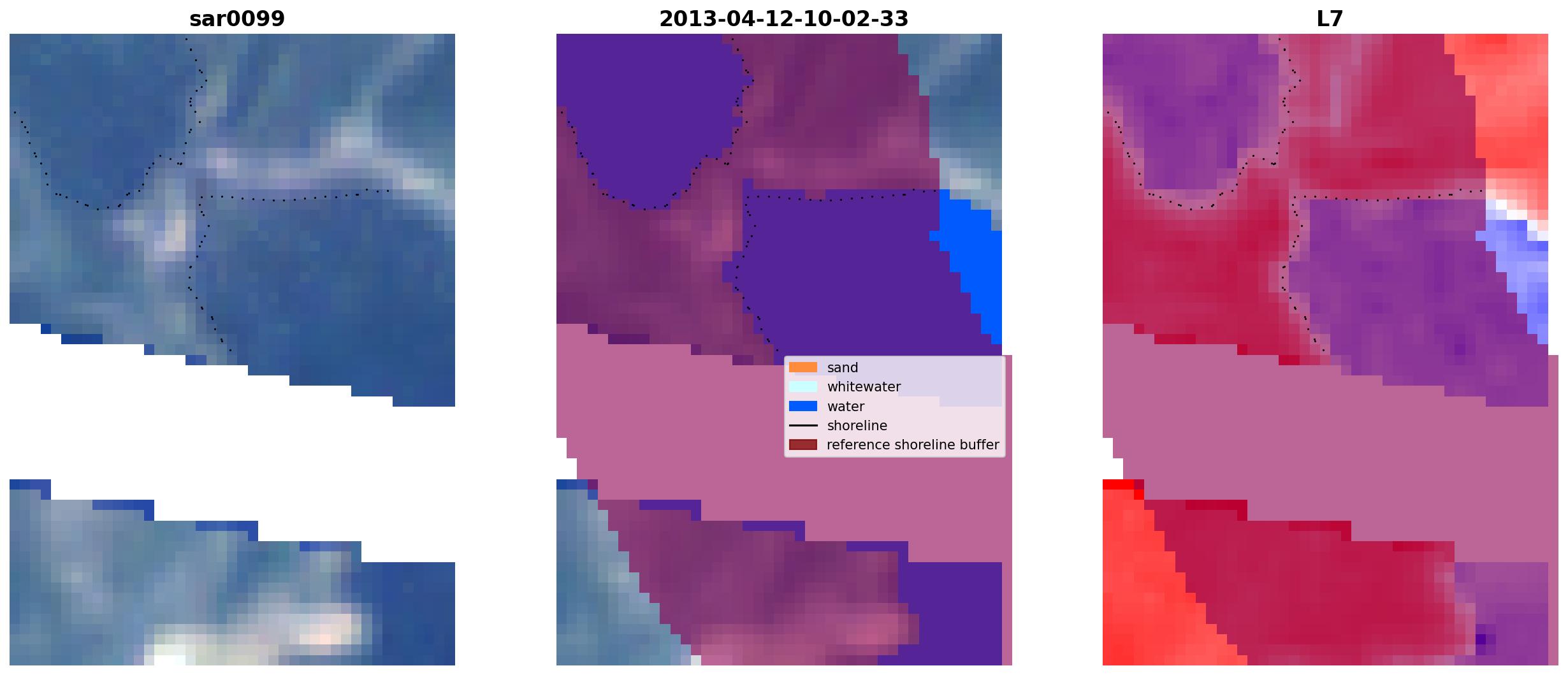 sar0099

2013-04-12-10-02-33

L7

sand
whitewater
water
shoreline
reference shoreline buffer